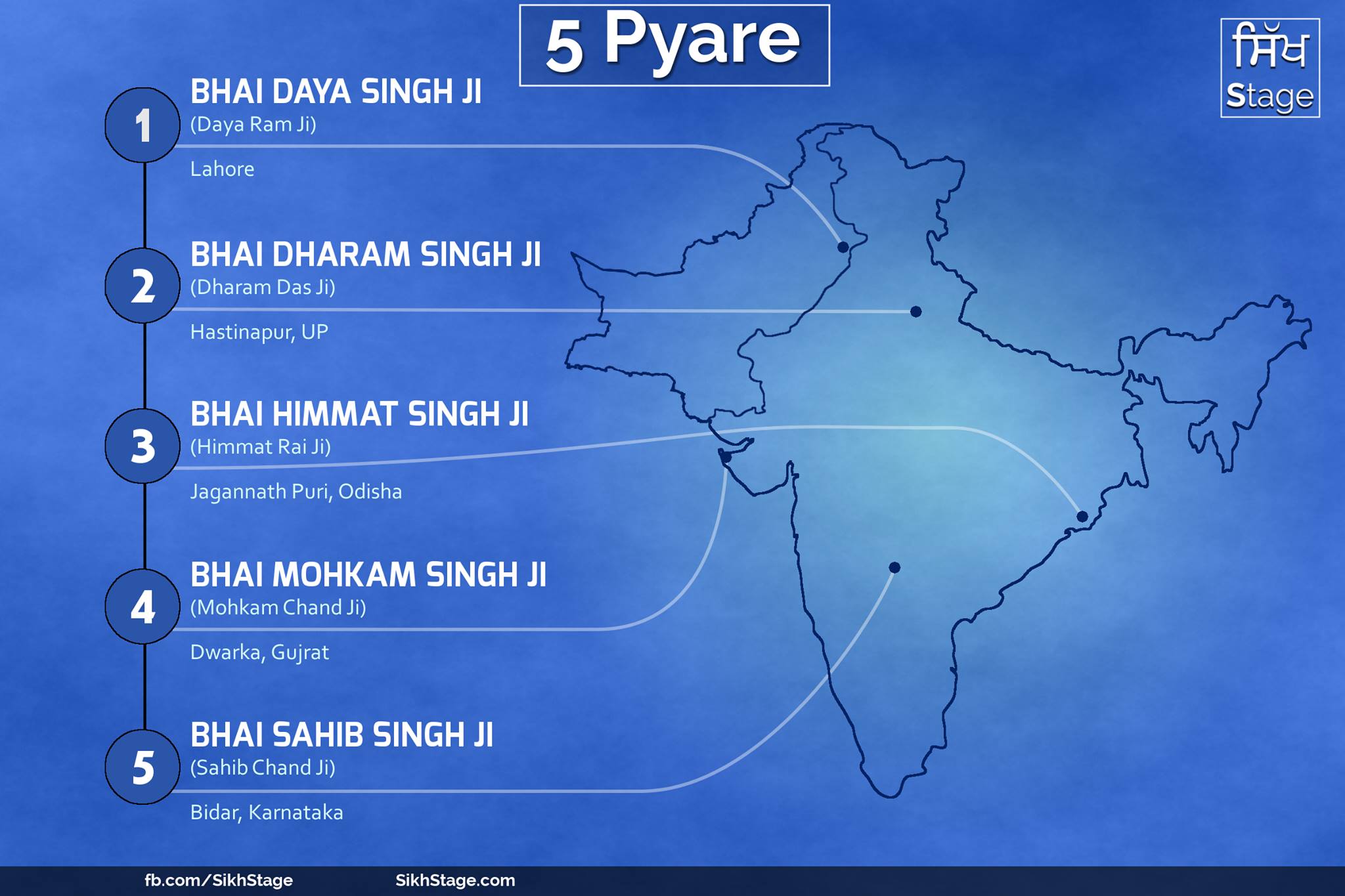 5 Pyare

ਸਿੱਖ Stage

1
BHAI DAYA SINGH JI
(Daya Ram Ji)
Lahore

2
BHAI DHARAM SINGH JI
(Dharam Das Ji)
Hastinapur, UP

3
BHAI HIMMAT SINGH JI
(Himmat Rai Ji)
Jagannath Puri, Odisha

4
BHAI MOHKAM SINGH JI
(Mohkam Chand Ji)
Dwarka, Gujrat

5
BHAI SAHIB SINGH JI
(Sahib Chand Ji)
Bidar, Karnataka

fb.com/SikhStage SikhStage.com